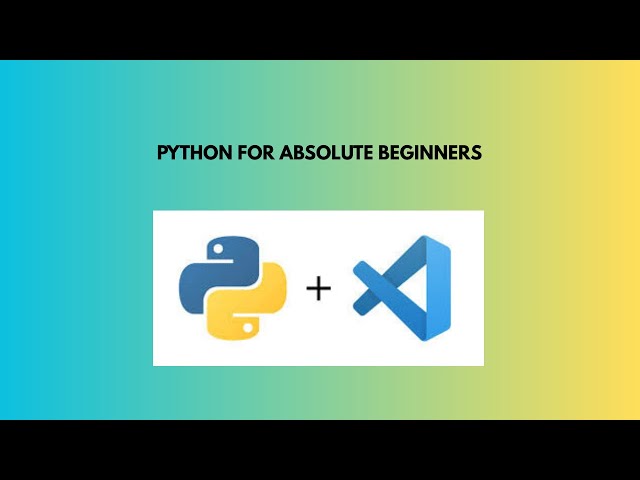 PYTHON FOR ABSOLUTE BEGINNERS

+